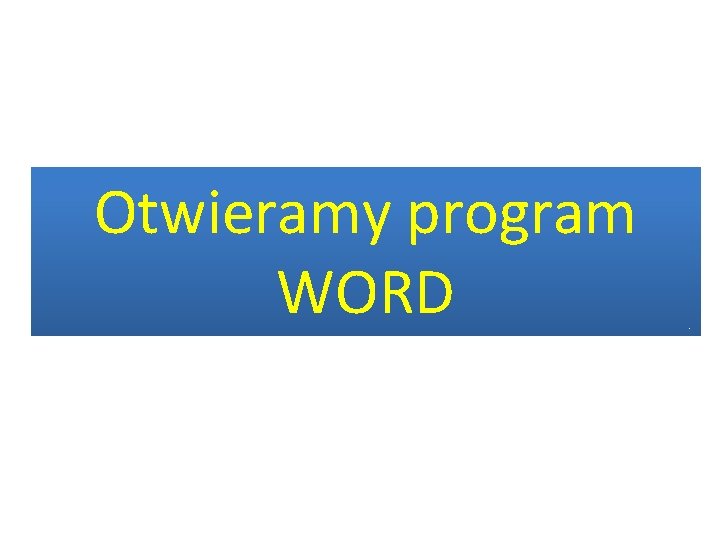 Otwieramy program WORD